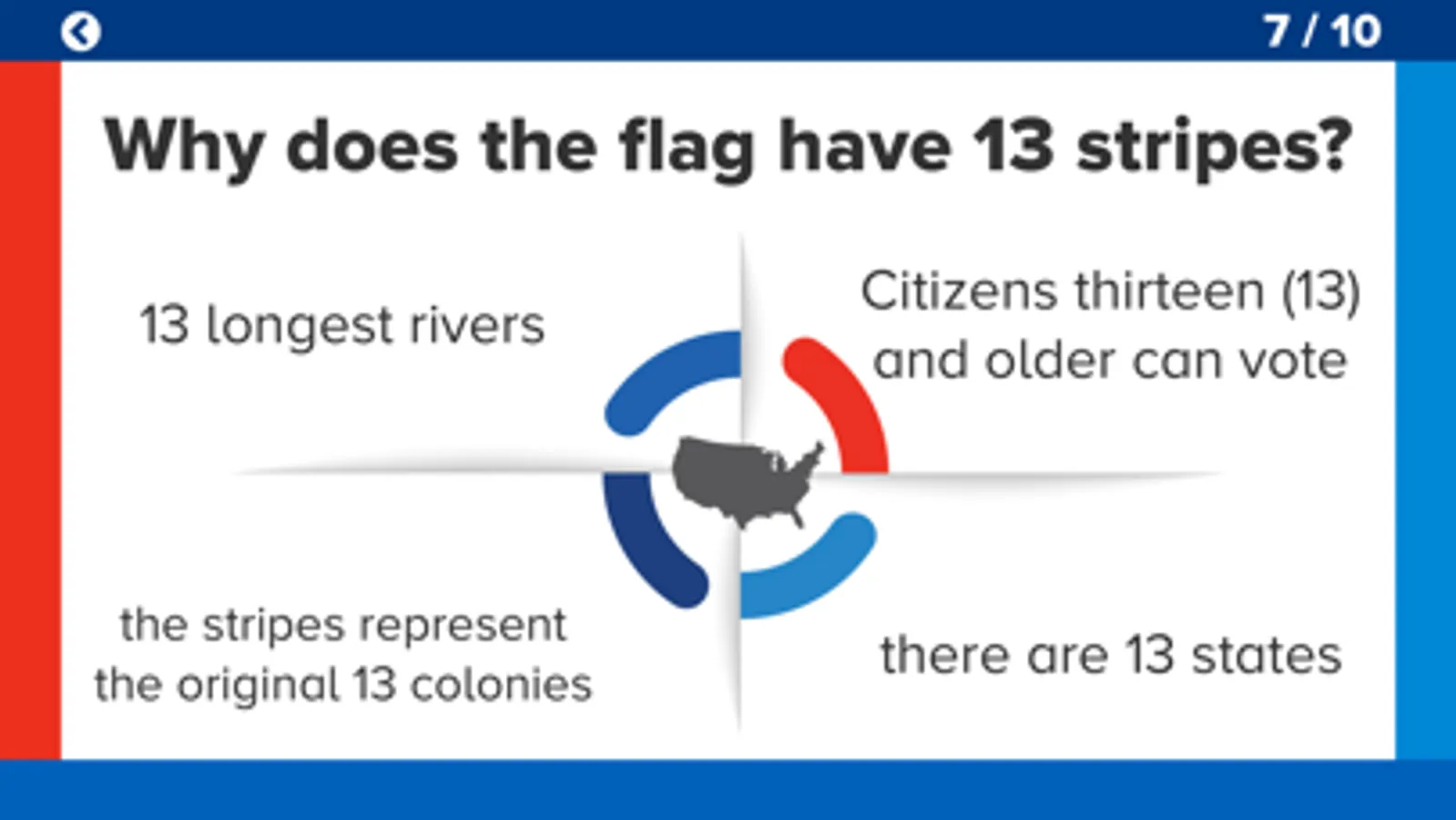 7 / 10

Why does the flag have 13 stripes?

13 longest rivers

Citizens thirteen (13) and older can vote

the stripes represent the original 13 colonies

there are 13 states